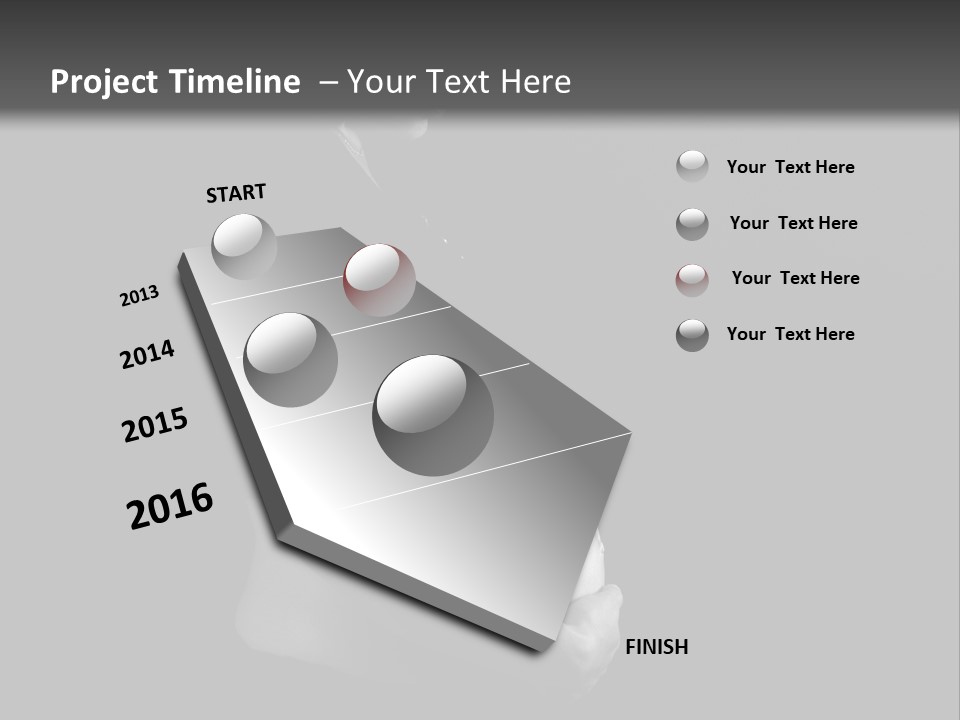 Project Timeline – Your Text Here

START

2013

2014

2015

2016

FINISH

Your Text Here

Your Text Here

Your Text Here

Your Text Here